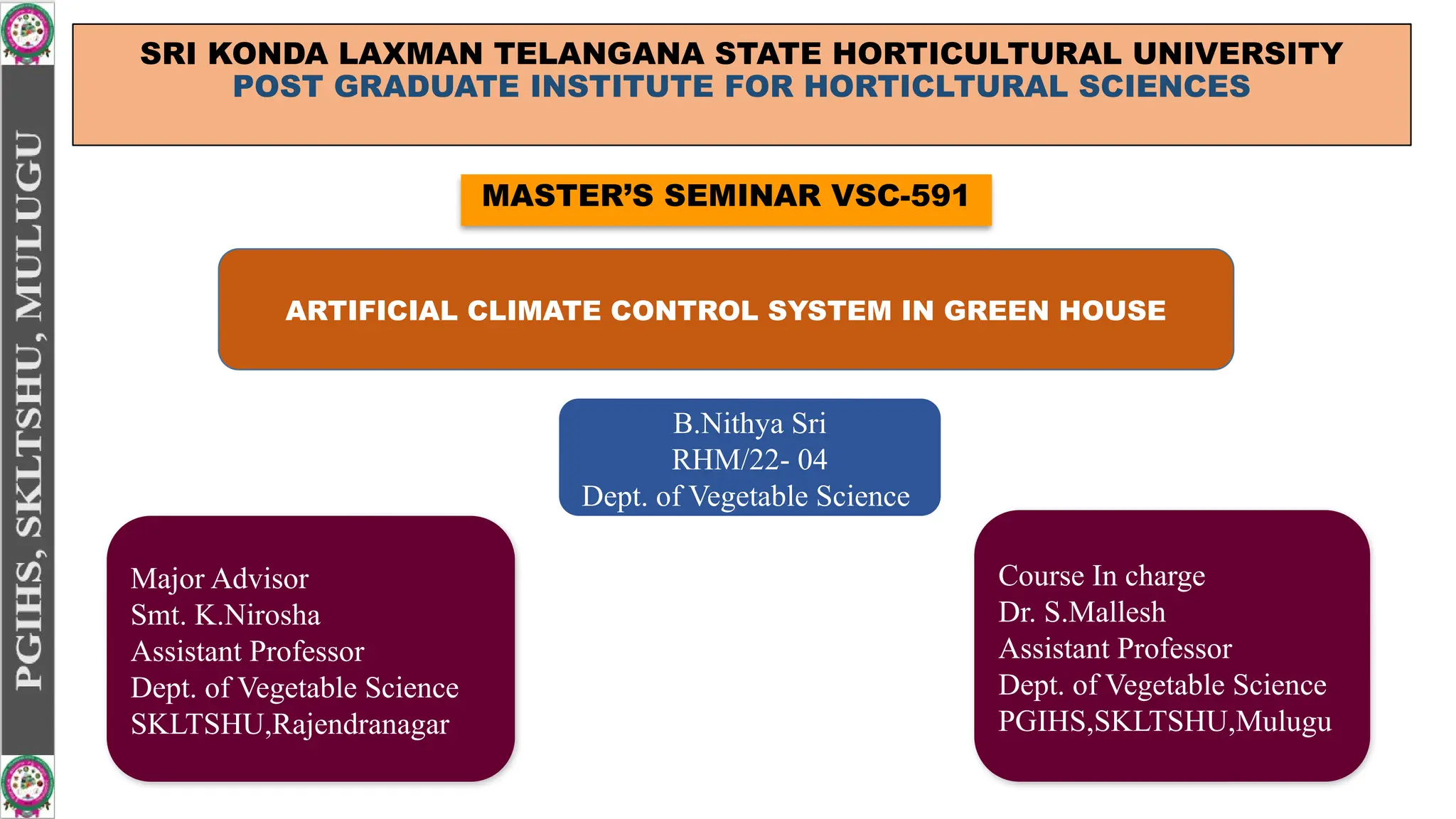 PGIHS, SKLTSHU, MULUGU

SRI KONDA LAXMAN TELANGANA STATE HORTICULTURAL UNIVERSITY
POST GRADUATE INSTITUTE FOR HORTICLTURAL SCIENCES

MASTER'S SEMINAR VSC-591

ARTIFICIAL CLIMATE CONTROL SYSTEM IN GREEN HOUSE

B.Nithya Sri
RHM/22- 04
Dept. of Vegetable Science

Major Advisor
Smt. K.Nirosha
Assistant Professor
Dept. of Vegetable Science
SKLTSHU,Rajendranagar

Course In charge
Dr. S.Mallesh
Assistant Professor
Dept. of Vegetable Science
PGIHS,SKLTSHU,Mulugu